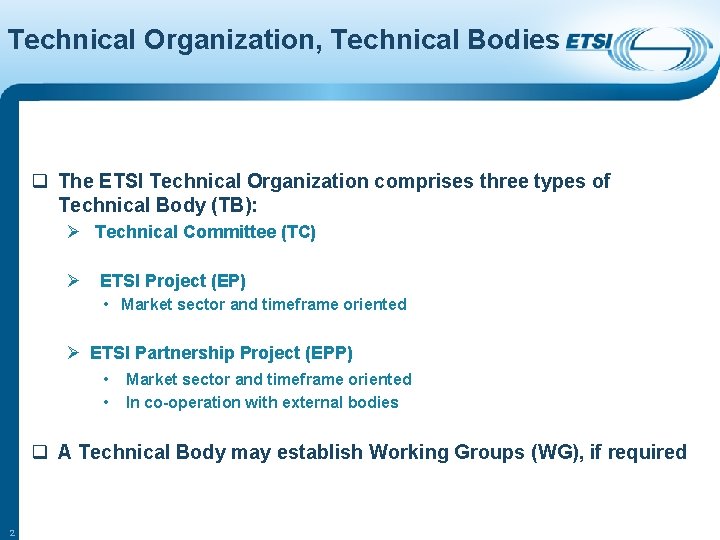 Technical Organization, Technical Bodies ETSI

❑ The ETSI Technical Organization comprises three types of Technical Body (TB):

➢ Technical Committee (TC)

➢ ETSI Project (EP)
• Market sector and timeframe oriented

➢ ETSI Partnership Project (EPP)
• Market sector and timeframe oriented
• In co-operation with external bodies

❑ A Technical Body may establish Working Groups (WG), if required

2